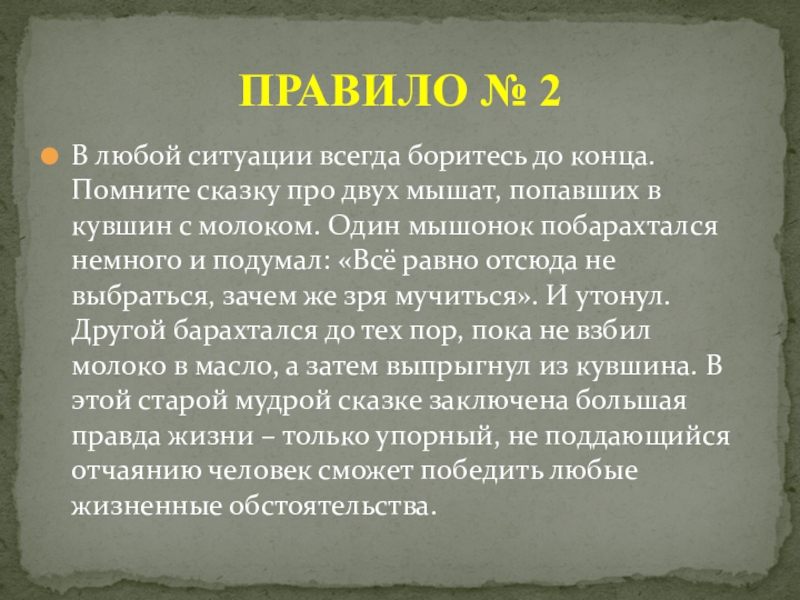 ПРАВИЛО № 2

В любой ситуации всегда боритесь до конца. Помните сказку про двух мышат, попавших в кувшин с молоком. Один мышонок побарахтался немного и подумал: «Всё равно отсюда не выбраться, зачем же зря мучиться». И утонул. Другой барахтался до тех пор, пока не взбил молоко в масло, а затем выпрыгнул из кувшина. В этой старой мудрой сказке заключена большая правда жизни – только упорный, не поддающийся отчаянию человек сможет победить любые жизненные обстоятельства.